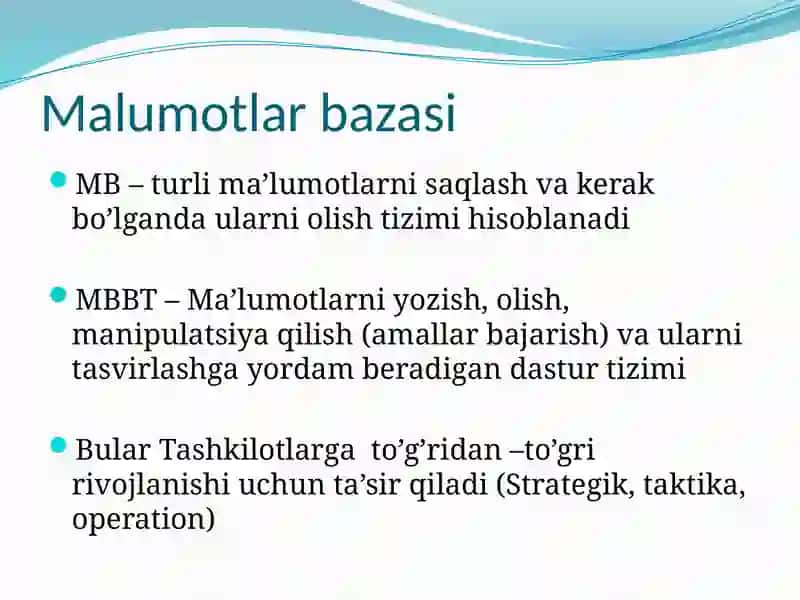 Malumotlar bazasi

MB – turli ma’lumotlarni saqlash va kerak bo’lganda ularni olish tizimi hisoblanadi

MBBT – Ma’lumotlarni yozish, olish, manipulatsiya qilish (amallar bajarish) va ularni tasvirlashga yordam beradigan dastur tizimi

Bular Tashkilotlarga to’g’ridan –to’gri rivojlanishi uchun ta’sir qiladi (Strategik, taktika, operation)